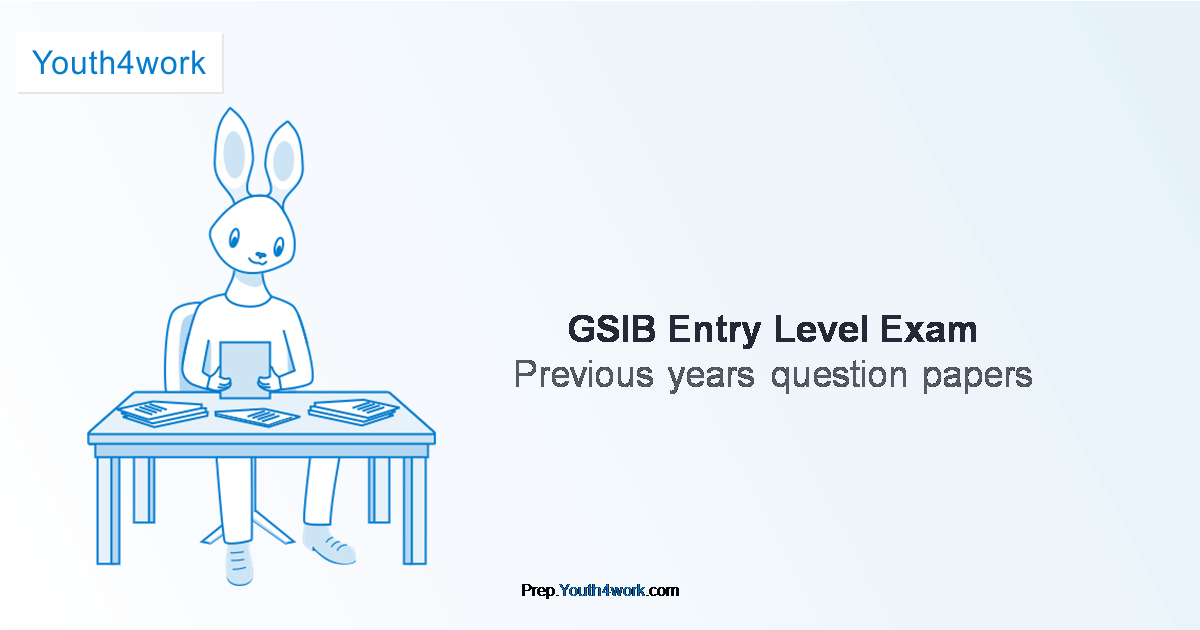 Youth4work

GSIB Entry Level Exam
Previous years question papers

Prep.Youth4work.com